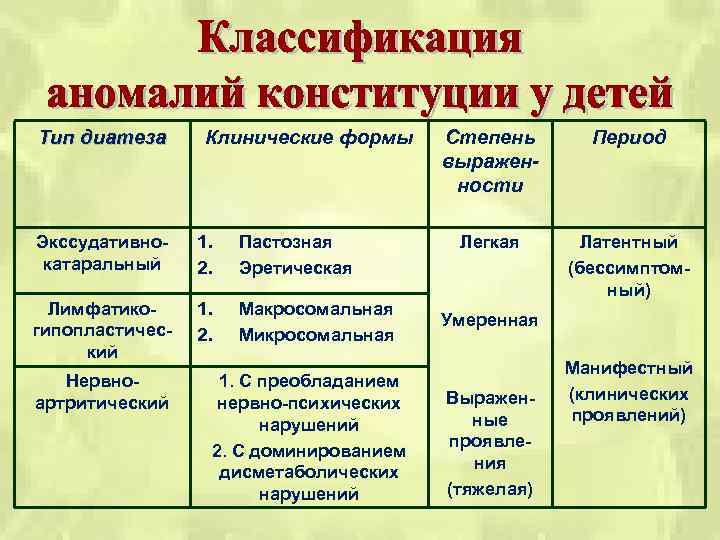 Классификация аномалий конституции у детей

| Тип диатеза | Клинические формы | Степень выраженности | Период |
|---|---|---|---|
| Экссудативно-катаральный | 1. Пастозная 2. Эретическая | Легкая Умеренная Выраженные проявления (тяжелая) | Латентный (бессимптомный) Манифестный (клинических проявлений) |
| Лимфатико-гипопластический | 1. Макросомальная 2. Микросомальная | | |
| Нервно-артритический | 1. С преобладанием нервно-психических нарушений 2. С доминированием дисметаболических нарушений | | |